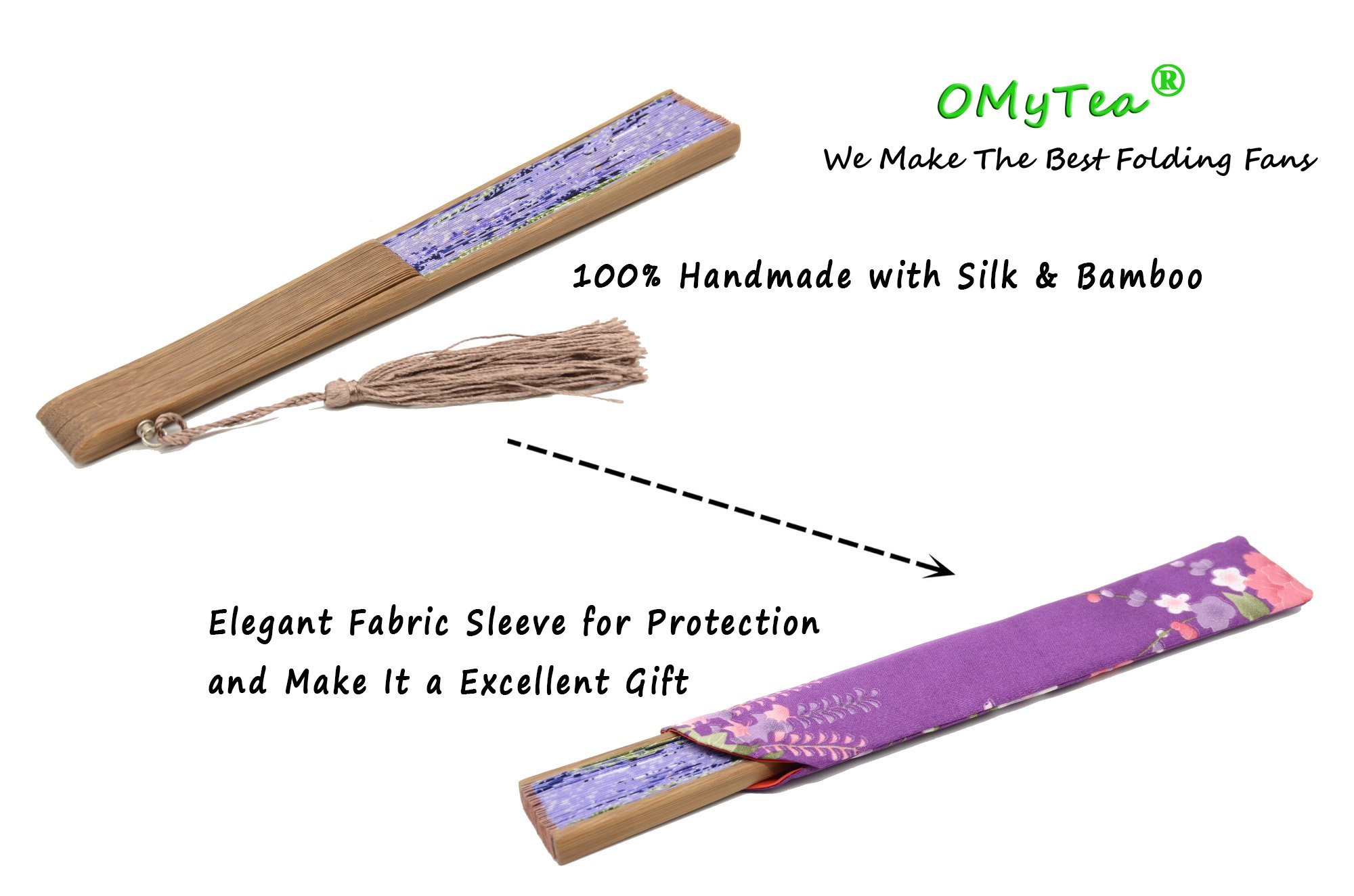 OMyTea®

We Make The Best Folding Fans

100% Handmade with Silk & Bamboo

Elegant Fabric Sleeve for Protection and Make It a Excellent Gift